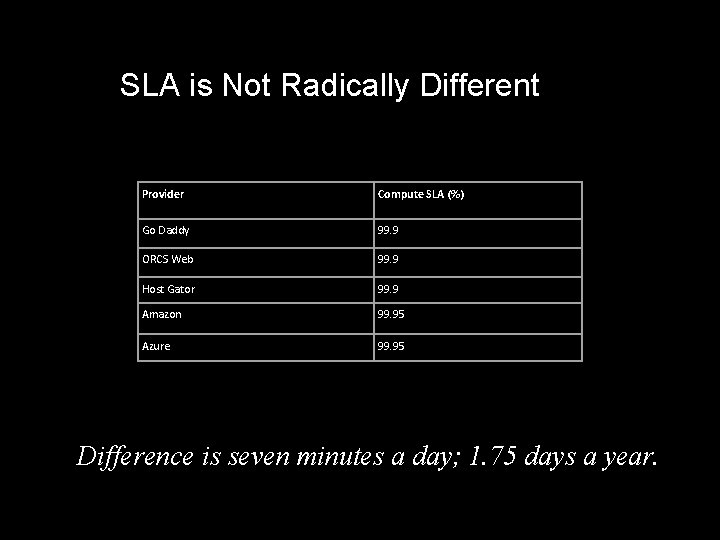 SLA is Not Radically Different

| Provider | Compute SLA (%) |
|---|---|
| Go Daddy | 99.9 |
| ORCS Web | 99.9 |
| Host Gator | 99.9 |
| Amazon | 99.95 |
| Azure | 99.95 |

Difference is seven minutes a day; 1.75 days a year.